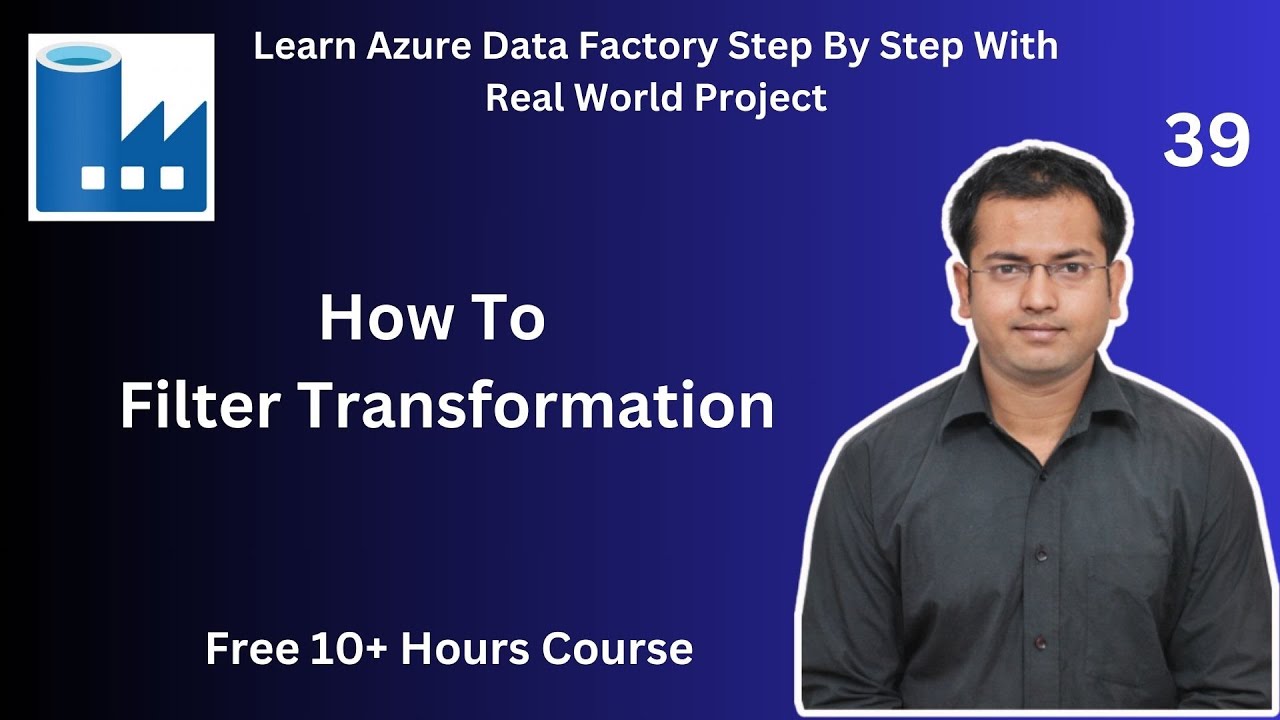 Learn Azure Data Factory Step By Step With Real World Project

39

How To
Filter Transformation

Free 10+ Hours Course